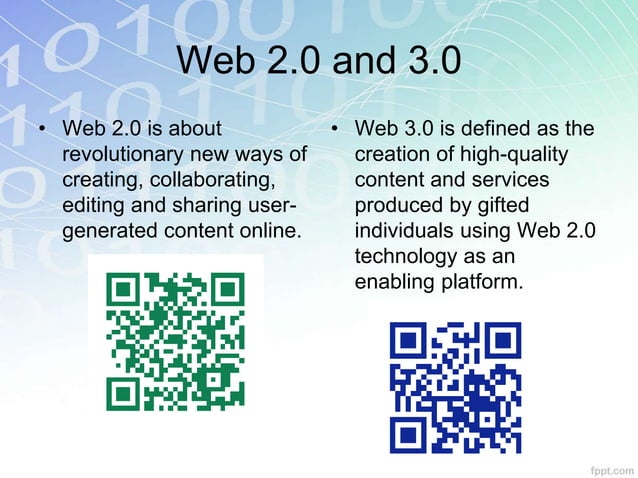 Web 2.0 and 3.0

• Web 2.0 is about revolutionary new ways of creating, collaborating, editing and sharing user-generated content online.

• Web 3.0 is defined as the creation of high-quality content and services produced by gifted individuals using Web 2.0 technology as an enabling platform.

fppt.com